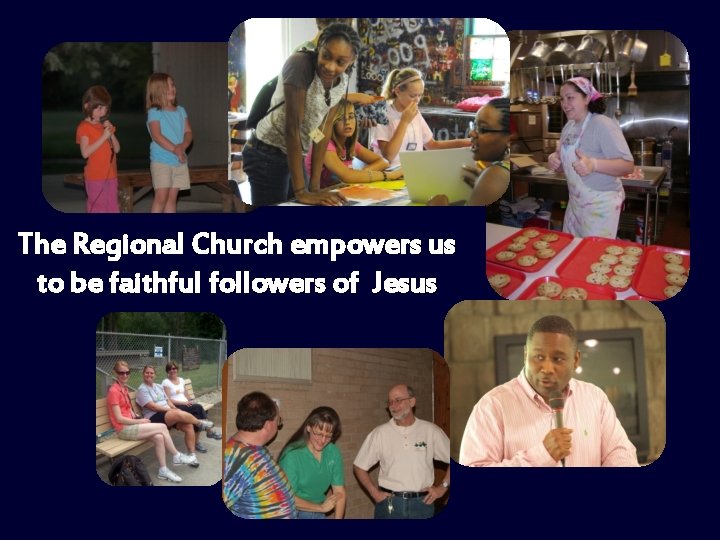 The Regional Church empowers us to be faithful followers of Jesus